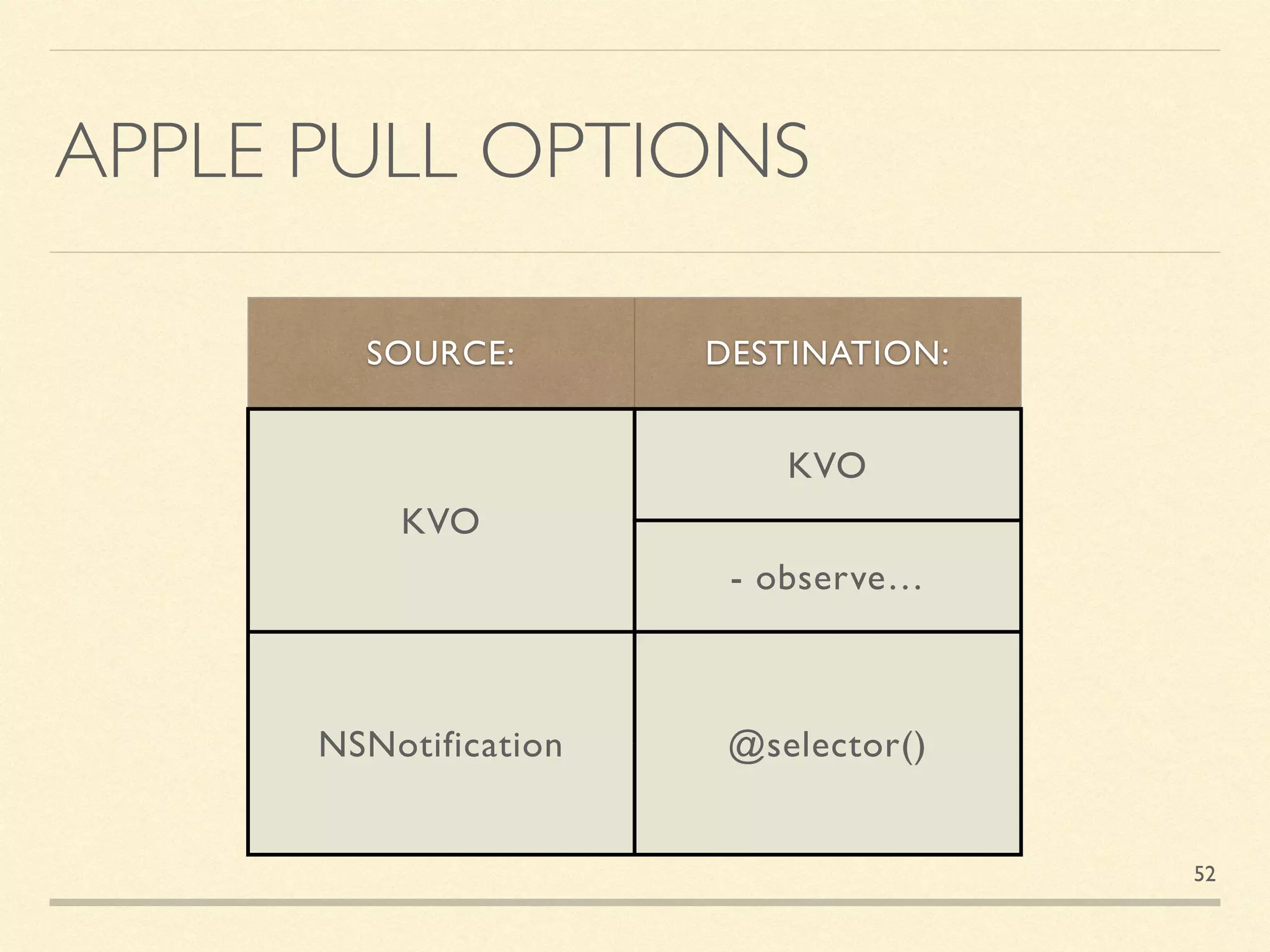 APPLE PULL OPTIONS

| SOURCE: | DESTINATION: |
|---|---|
| KVO | KVO |
| | - observe... |
| NSNotification | @selector() |

52